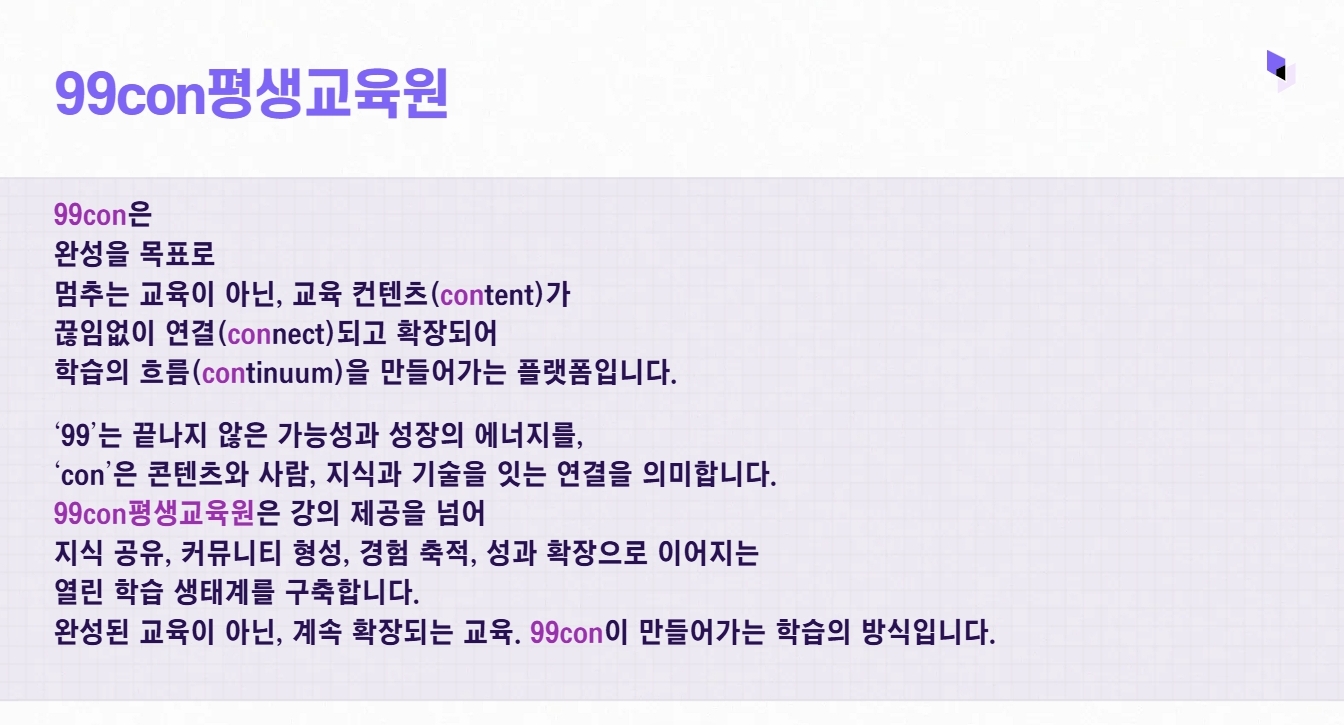 99con평생교육원

99con은
완성을 목표로
멈추는 교육이 아닌, 교육 컨텐츠(content)가
끊임없이 연결(connect)되고 확장되어
학습의 흐름(continuum)을 만들어가는 플랫폼입니다.

'99'는 끝나지 않은 가능성과 성장의 에너지를,
'con'은 콘텐츠와 사람, 지식과 기술을 잇는 연결을 의미합니다.
99con평생교육원은 강의 제공을 넘어
지식 공유, 커뮤니티 형성, 경험 축적, 성과 확장으로 이어지는
열린 학습 생태계를 구축합니다.
완성된 교육이 아닌, 계속 확장되는 교육. 99con이 만들어가는 학습의 방식입니다.